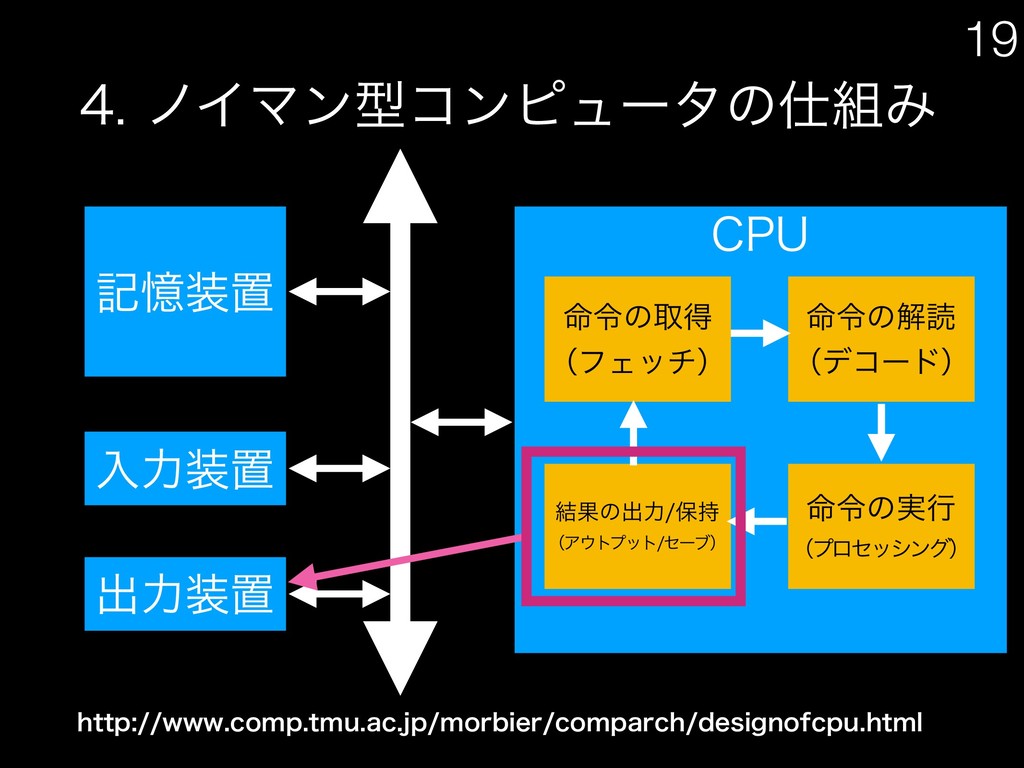 19

4. ノイマン型コンピュータの仕組み

記憶装置

入力装置

出力装置

CPU

命令の取得
（フェッチ）

命令の解読
（デコード）

結果の出力/保持
（アウトプット/セーブ）

命令の実行
（プロセッシング）

http://www.comp.tmu.ac.jp/morbier/comparch/designofcpu.html